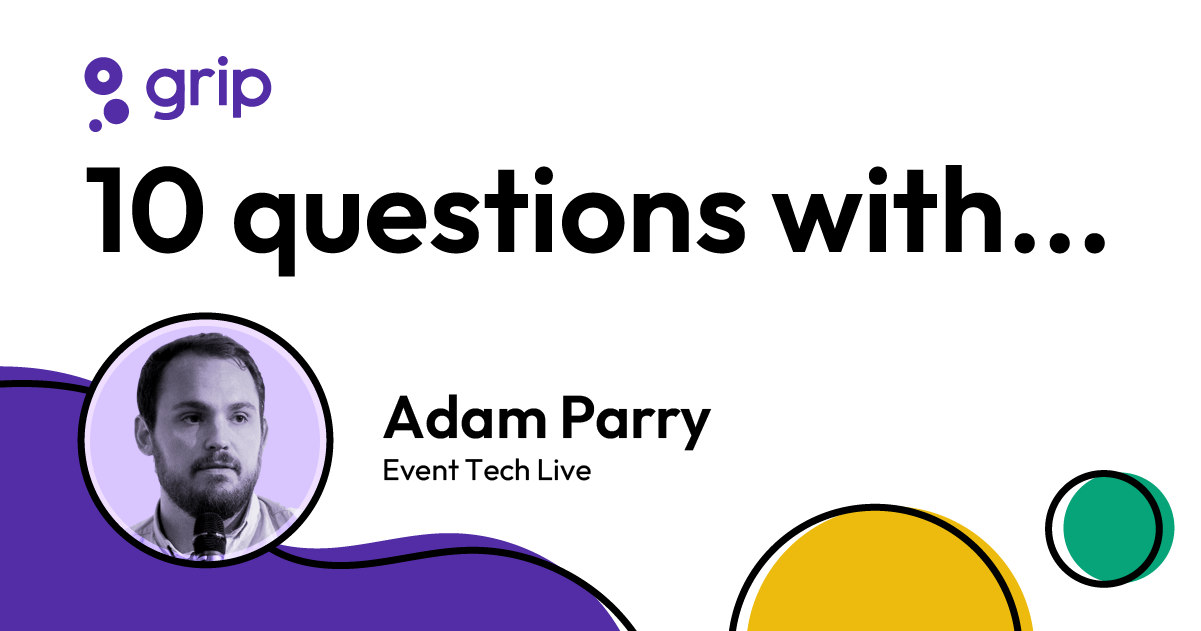 grip

10 questions with...

Adam Parry
Event Tech Live